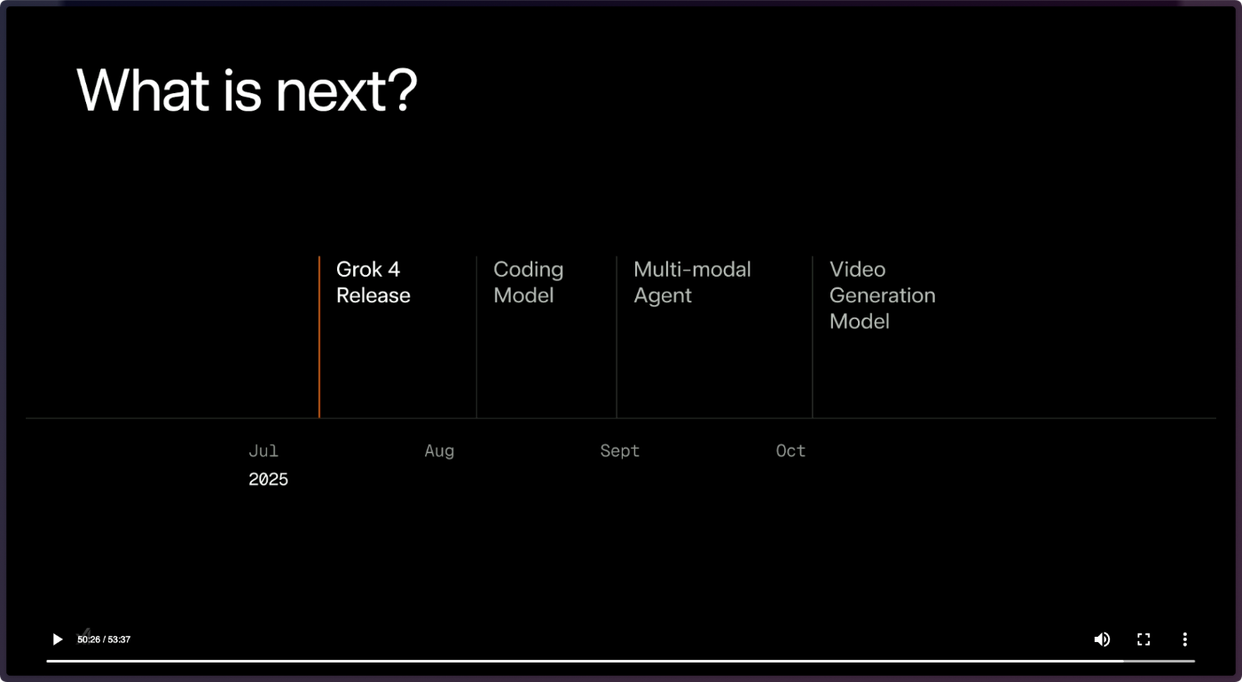 What is next?

Grok 4 Release

Coding Model

Multi-modal Agent

Video Generation Model

Jul
2025

Aug

Sept

Oct

50:26 / 53:37